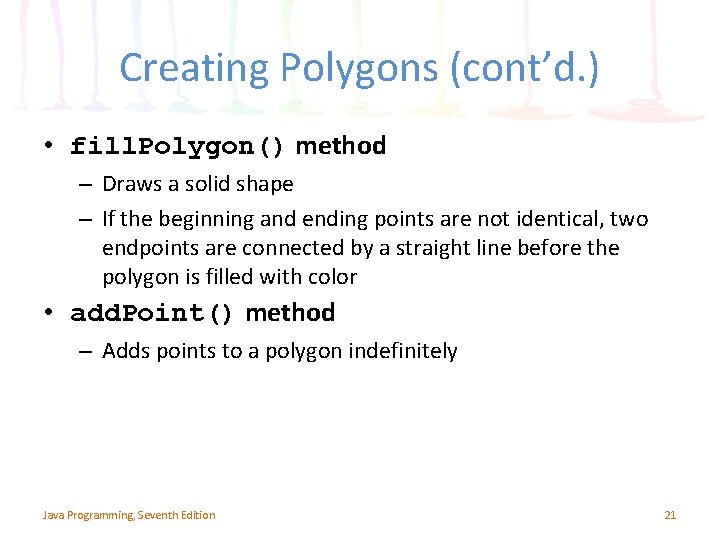 Creating Polygons (cont'd.)

• fillPolygon() method
– Draws a solid shape
– If the beginning and ending points are not identical, two endpoints are connected by a straight line before the polygon is filled with color

• addPoint() method
– Adds points to a polygon indefinitely

Java Programming, Seventh Edition

21